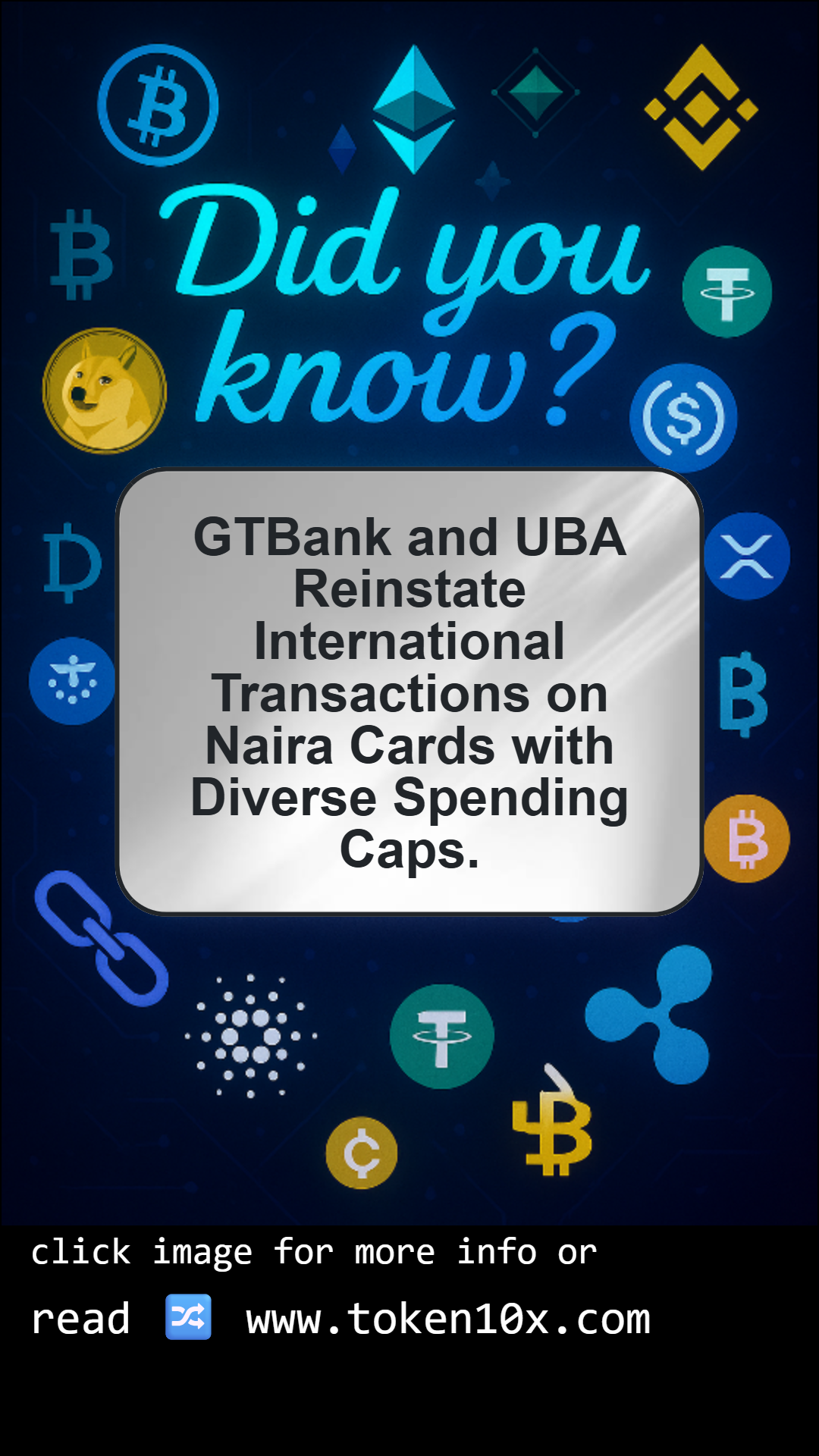 Did you know?

GTBank and UBA Reinstate International Transactions on Naira Cards with Diverse Spending Caps.

click image for more info or read 🔀 www.token10x.com